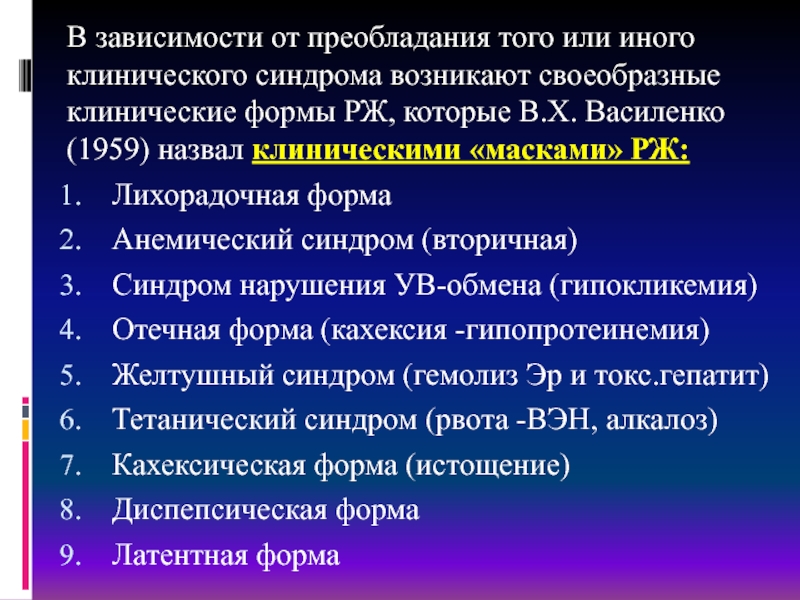 В зависимости от преобладания того или иного клинического синдрома возникают своеобразные клинические формы РЖ, которые В.Х. Василенко (1959) назвал клиническими «масками» РЖ:

1. Лихорадочная форма
2. Анемический синдром (вторичная)
3. Синдром нарушения УВ-обмена (гипокликемия)
4. Отечная форма (кахексия -гипопротеинемия)
5. Желтушный синдром (гемолиз Эр и токс.гепатит)
6. Тетанический синдром (рвота -ВЭН, алкалоз)
7. Кахексическая форма (истощение)
8. Диспепсическая форма
9. Латентная форма